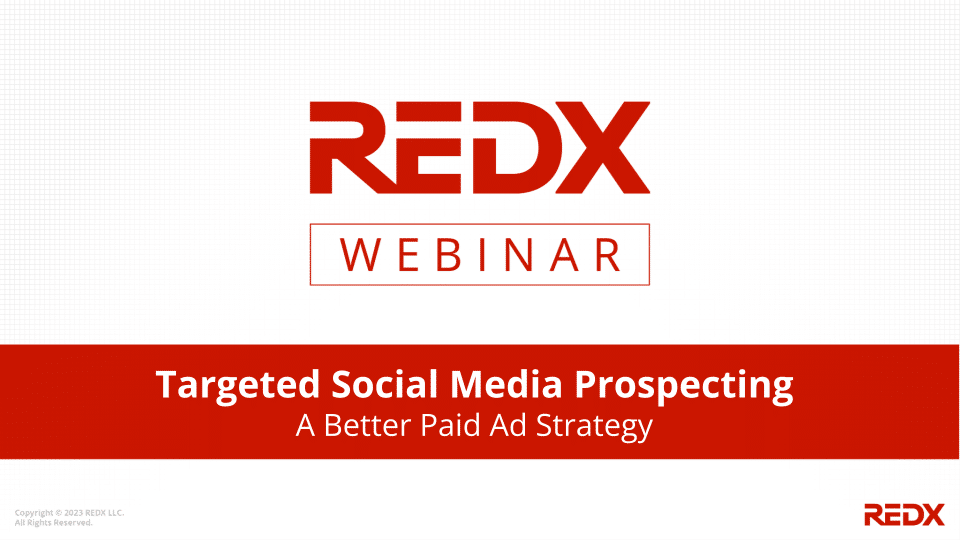 REDX

WEBINAR

Targeted Social Media Prospecting
A Better Paid Ad Strategy

Copyright © 2023 REDX LLC.
All Rights Reserved.

REDX